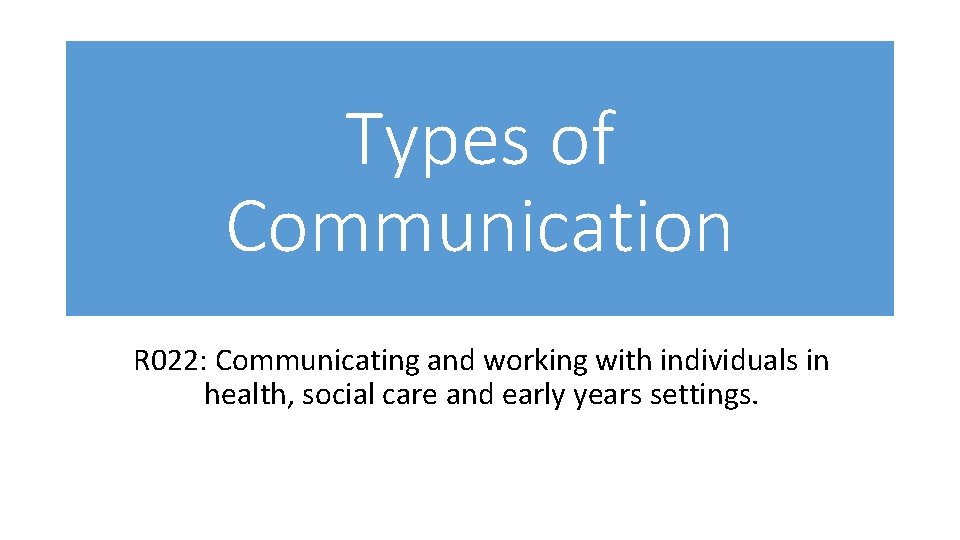 Types of Communication

R022: Communicating and working with individuals in health, social care and early years settings.